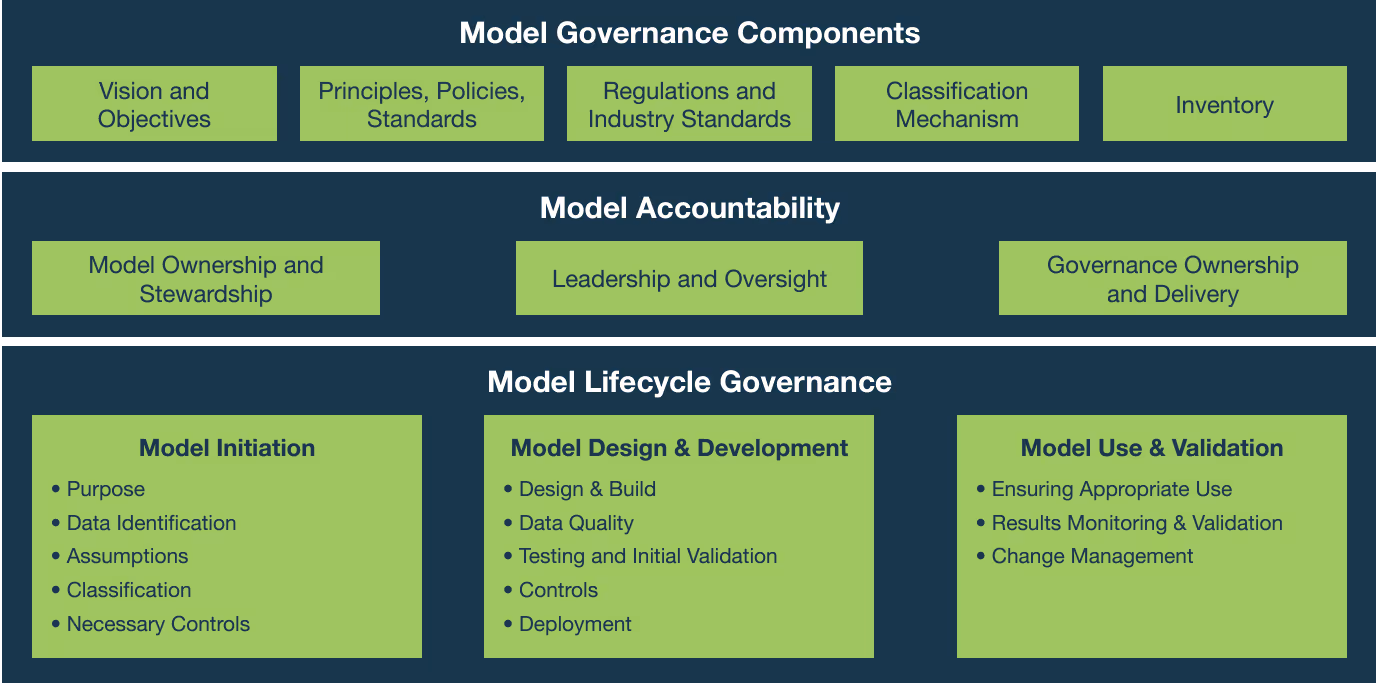 Model Governance Components

Vision and Objectives

Principles, Policies, Standards

Regulations and Industry Standards

Classification Mechanism

Inventory

Model Accountability

Model Ownership and Stewardship

Leadership and Oversight

Governance Ownership and Delivery

Model Lifecycle Governance

Model Initiation
• Purpose
• Data Identification
• Assumptions
• Classification
• Necessary Controls

Model Design & Development
• Design & Build
• Data Quality
• Testing and Initial Validation
• Controls
• Deployment

Model Use & Validation
• Ensuring Appropriate Use
• Results Monitoring & Validation
• Change Management